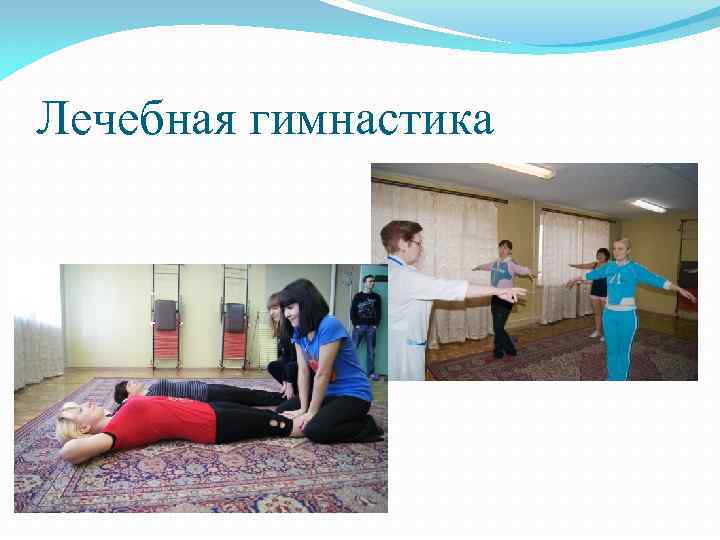 Лечебная гимнастика